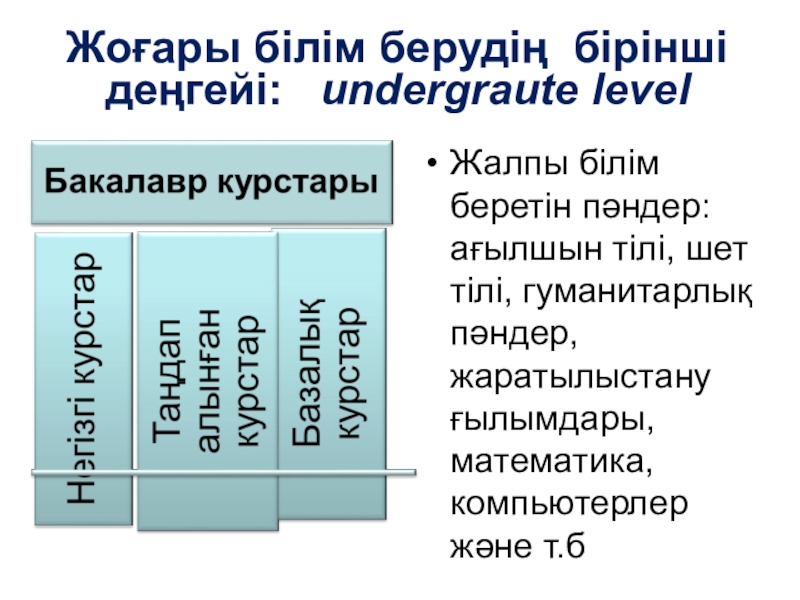 Жоғары білім берудің бірінші деңгейі: undergraute level

Бакалавр курстары

Негізгі курстар

Таңдап алынған курстар

Базалық курстар

• Жалпы білім беретін пәндер: ағылшын тілі, шет тілі, гуманитарлық пәндер, жаратылыстану ғылымдары, математика, компьютерлер және т.б